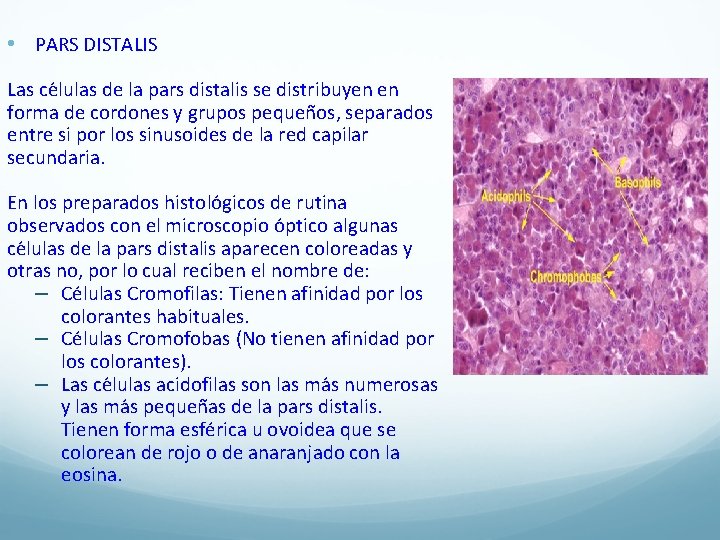 • PARS DISTALIS

Las células de la pars distalis se distribuyen en forma de cordones y grupos pequeños, separados entre si por los sinusoides de la red capilar secundaria.

En los preparados histológicos de rutina observados con el microscopio óptico algunas células de la pars distalis aparecen coloreadas y otras no, por lo cual reciben el nombre de:
– Células Cromofilas: Tienen afinidad por los colorantes habituales.
– Células Cromofobas (No tienen afinidad por los colorantes).
– Las células acidofilas son las más numerosas y las más pequeñas de la pars distalis. Tienen forma esférica u ovoidea que se colorean de rojo o de anaranjado con la eosina.

Acidophils
Basophils
Chromophobes